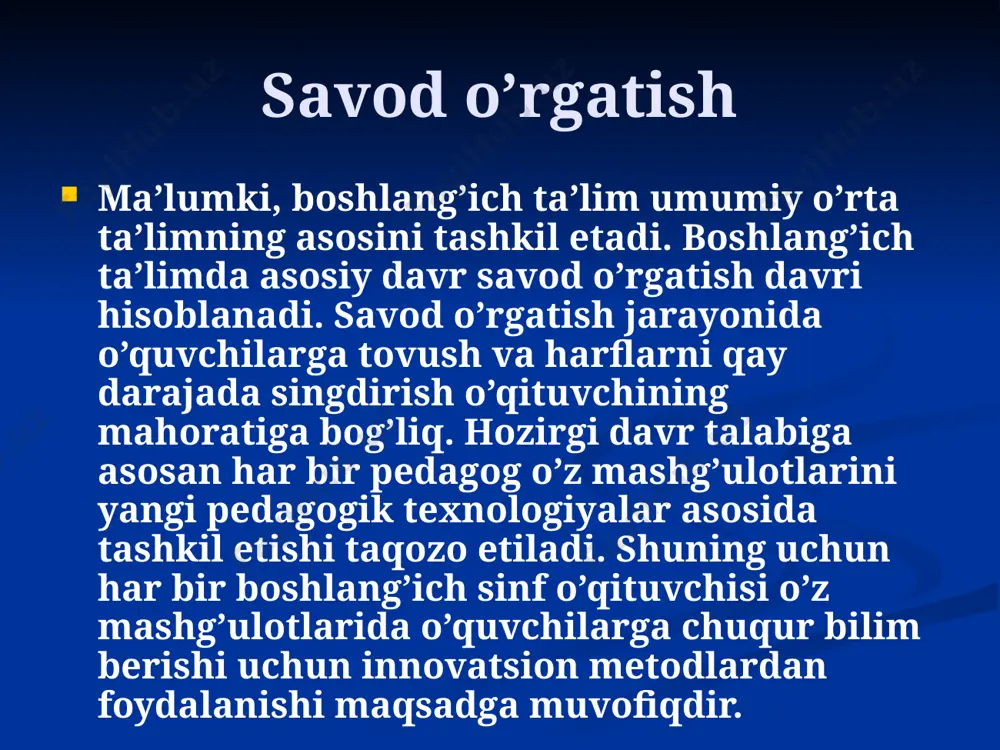 Savod o’rgatish

Ma’lumki, boshlang’ich ta’lim umumiy o’rta ta’limning asosini tashkil etadi. Boshlang’ich ta’limda asosiy davr savod o’rgatish davri hisoblanadi. Savod o’rgatish jarayonida o’quvchilarga tovush va harflarni qay darajada singdirish o’qituvchining mahoratiga bog’liq. Hozirgi davr talabiga asosan har bir pedagog o’z mashg’ulotlarini yangi pedagogik texnologiyalar asosida tashkil etishi taqozo etiladi. Shuning uchun har bir boshlang’ich sinf o’qituvchisi o’z mashg’ulotlarida o’quvchilarga chuqur bilim berishi uchun innovatsion metodlardan foydalanishi maqsadga muvofiqdir.